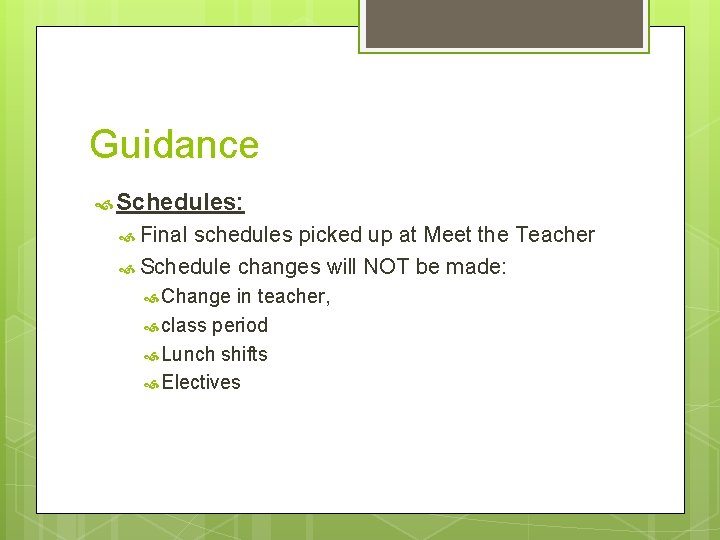 Guidance

Schedules:

Final schedules picked up at Meet the Teacher

Schedule changes will NOT be made:

Change in teacher,

class period

Lunch shifts

Electives